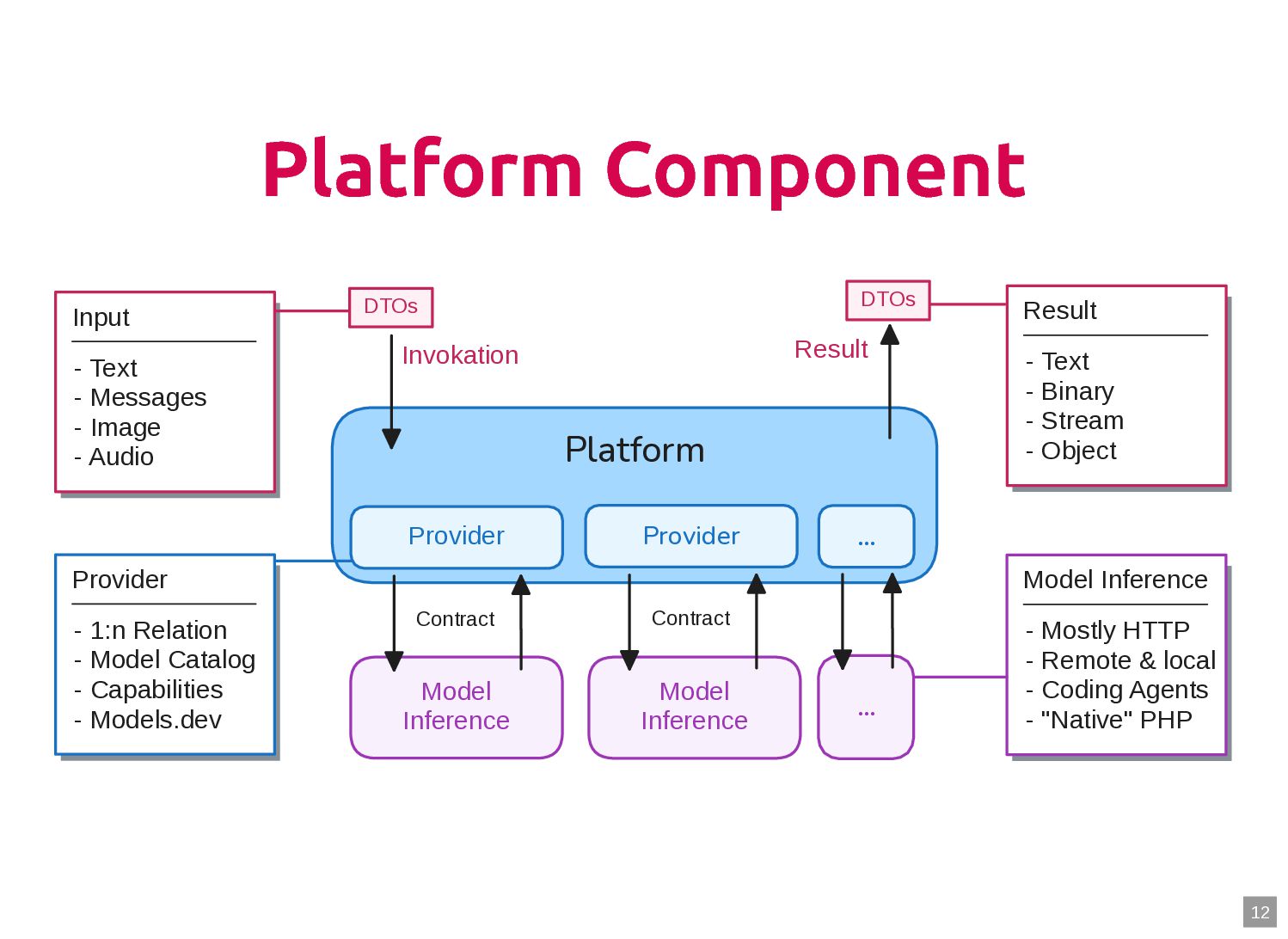 Platform Component

Input

- Text
- Messages
- Image
- Audio

DTOs

Invokation

DTOs

Result

Result

- Text
- Binary
- Stream
- Object

Platform

Provider

Provider

...

Provider

- 1:n Relation
- Model Catalog
- Capabilities
- Models.dev

Contract

Contract

Model Inference

Model Inference

...

Model Inference

- Mostly HTTP
- Remote & local
- Coding Agents
- "Native" PHP

12